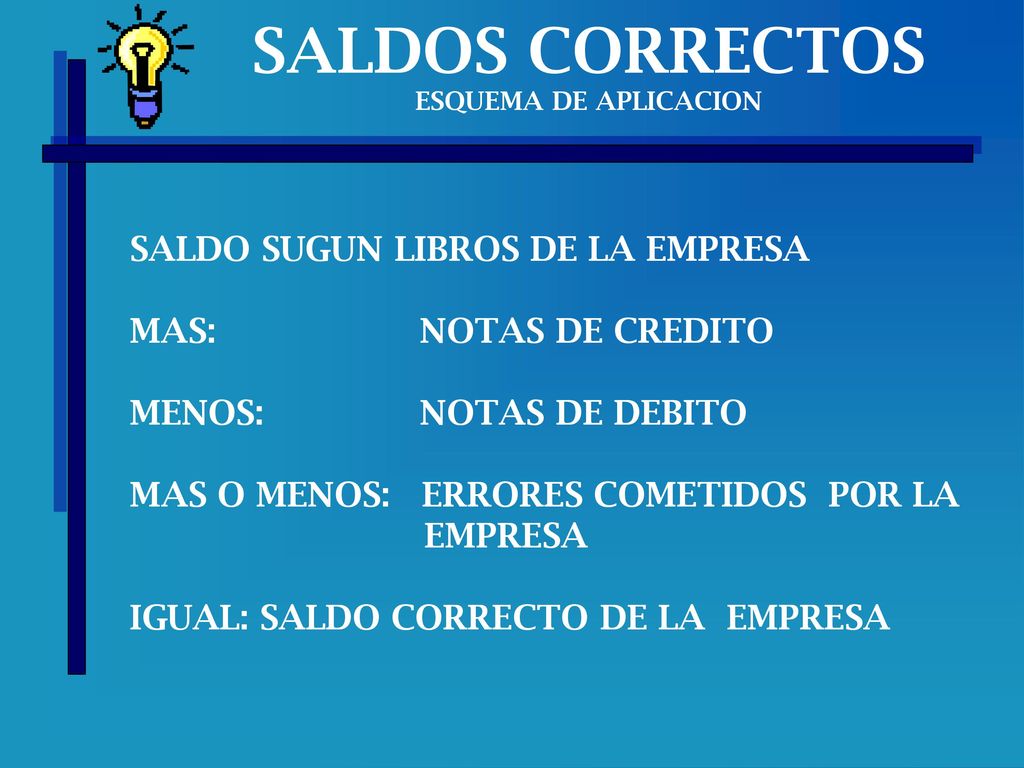 SALDOS CORRECTOS
ESQUEMA DE APLICACION

SALDO SUGUN LIBROS DE LA EMPRESA

MAS: NOTAS DE CREDITO

MENOS: NOTAS DE DEBITO

MAS O MENOS: ERRORES COMETIDOS POR LA EMPRESA

IGUAL: SALDO CORRECTO DE LA EMPRESA